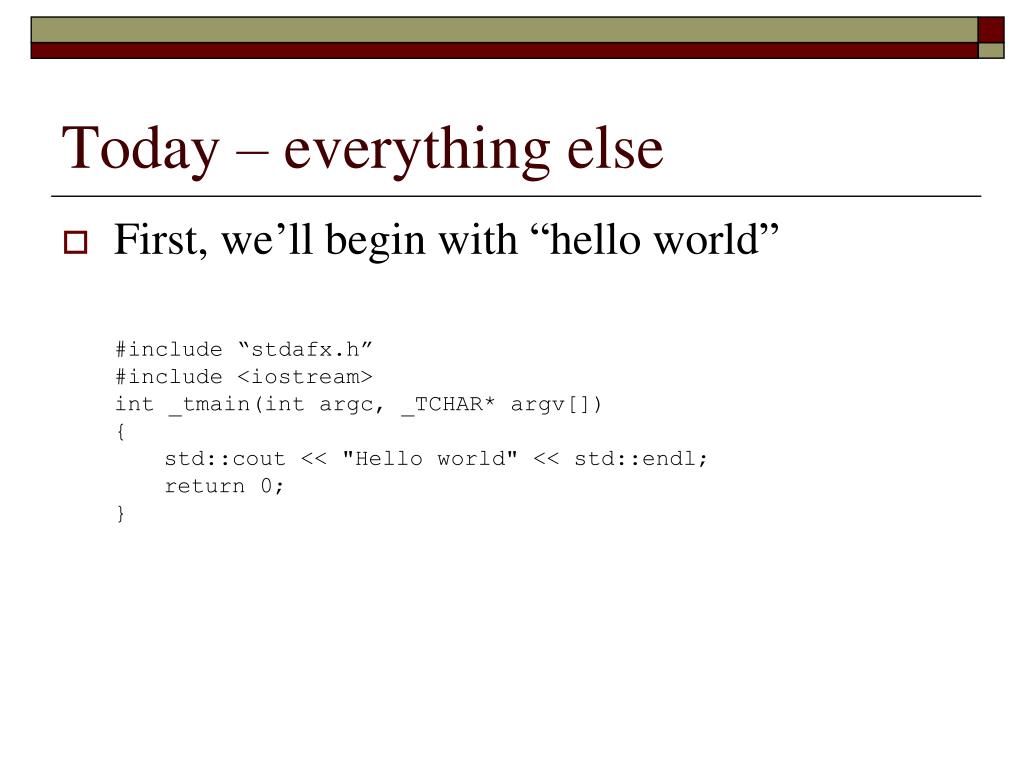 Today – everything else

First, we’ll begin with “hello world”

#include “stdafx.h”
#include <iostream>
int _tmain(int argc, _TCHAR* argv[])
{
    std::cout << "Hello world" << std::endl;
    return 0;
}